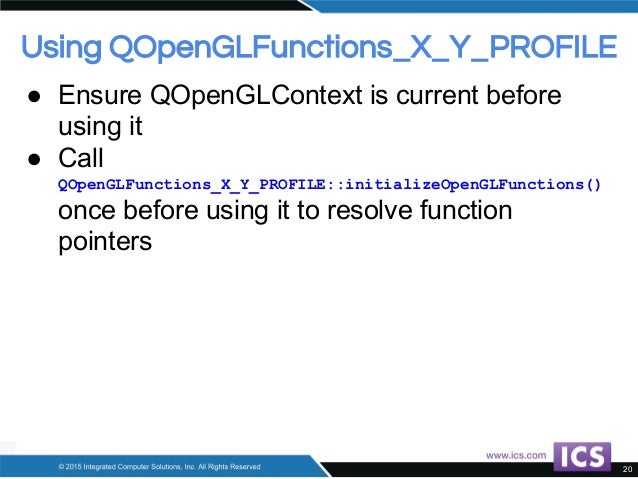 Using QOpenGLFunctions_X_Y_PROFILE

● Ensure QOpenGLContext is current before using it
● Call QOpenGLFunctions_X_Y_PROFILE::initializeOpenGLFunctions() once before using it to resolve function pointers

© 2015 Integrated Computer Solutions, Inc. All Rights Reserved

www.ics.com ICS

20